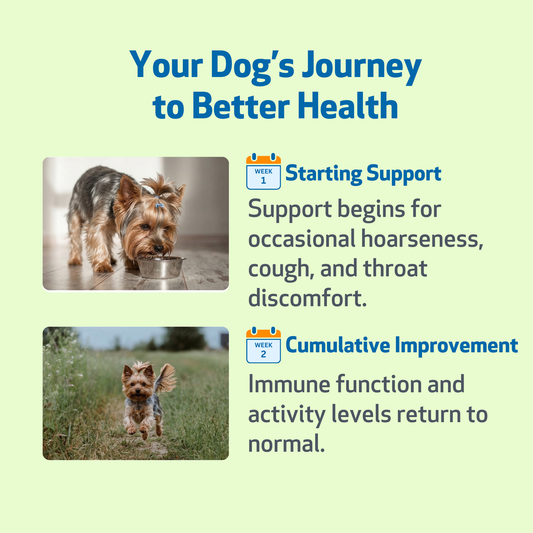 Your Dog's Journey to Better Health

WEEK 1 Starting Support

Support begins for occasional hoarseness, cough, and throat discomfort.

WEEK 2 Cumulative Improvement

Immune function and activity levels return to normal.